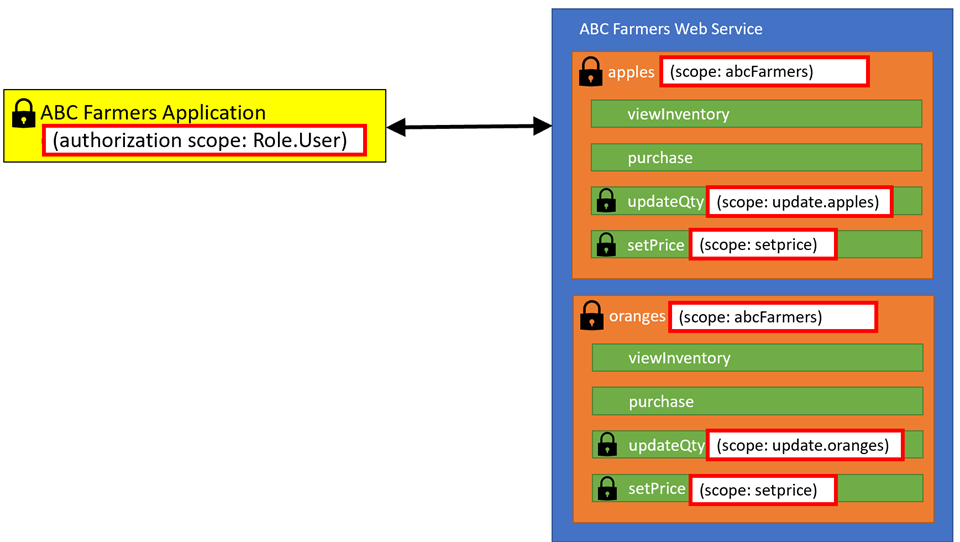 ABC Farmers Application
(authorization scope: Role.User)

ABC Farmers Web Service

apples (scope: abcFarmers)
viewInventory
purchase
updateQty (scope: update.apples)
setPrice (scope: setprice)

oranges (scope: abcFarmers)
viewInventory
purchase
updateQty (scope: update.oranges)
setPrice (scope: setprice)